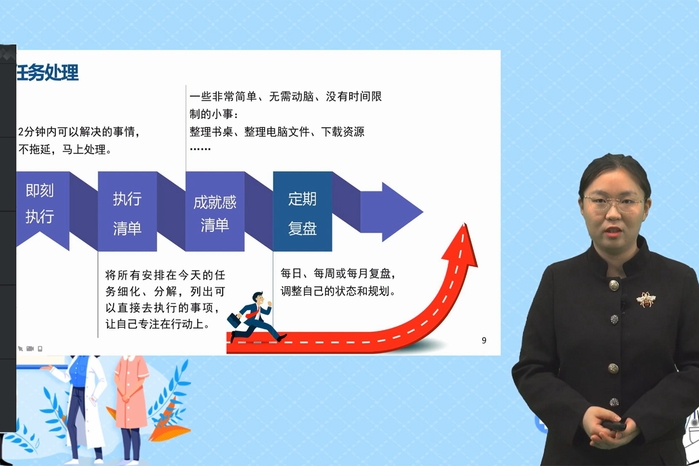 任务处理

2分钟内可以解决的事情，不拖延，马上处理。

一些非常简单、无需动脑、没有时间限制的小事：
整理书桌、整理电脑文件、下载资源
……

即刻执行

执行清单

成就感清单

定期复盘

将所有安排在今天的任务细化、分解，列出可以直接去执行的事项，让自己专注在行动上。

每日、每周或每月复盘，调整自己的状态和规划。

9